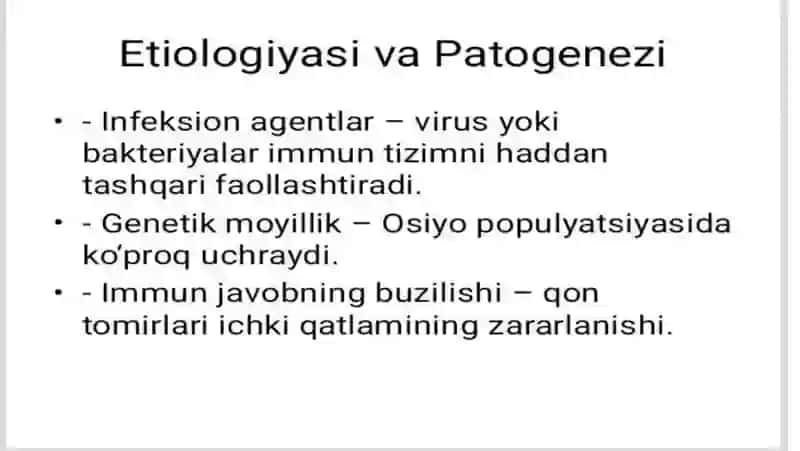 Etiologiyasi va Patogenezi

• - Infeksion agentlar – virus yoki bakteriyalar immun tizimni haddan tashqari faollashtiradi.
• - Genetik moyillik – Osiyo populyatsiyasida ko‘proq uchraydi.
• - Immun javobning buzilishi – qon tomirlari ichki qatlamining zararlanishi.